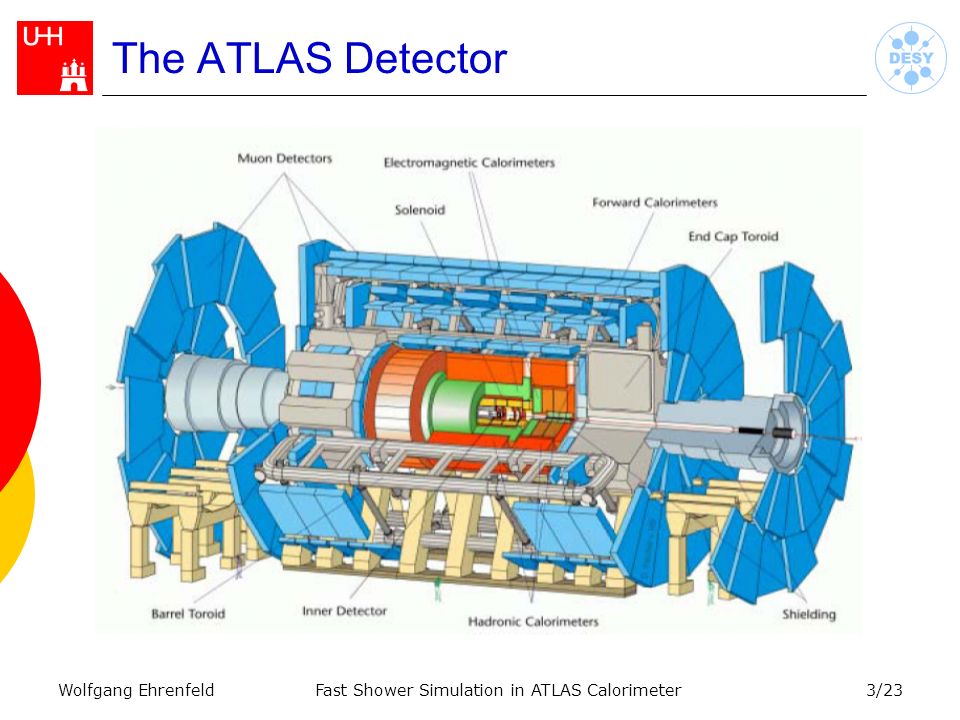 UHH

The ATLAS Detector

DESY

Muon Detectors

Electromagnetic Calorimeters

Solenoid

Forward Calorimeters

End Cap Toroid

Barrel Toroid

Inner Detector

Hadronic Calorimeters

Shielding

Wolfgang Ehrenfeld

Fast Shower Simulation in ATLAS Calorimeter

3/23